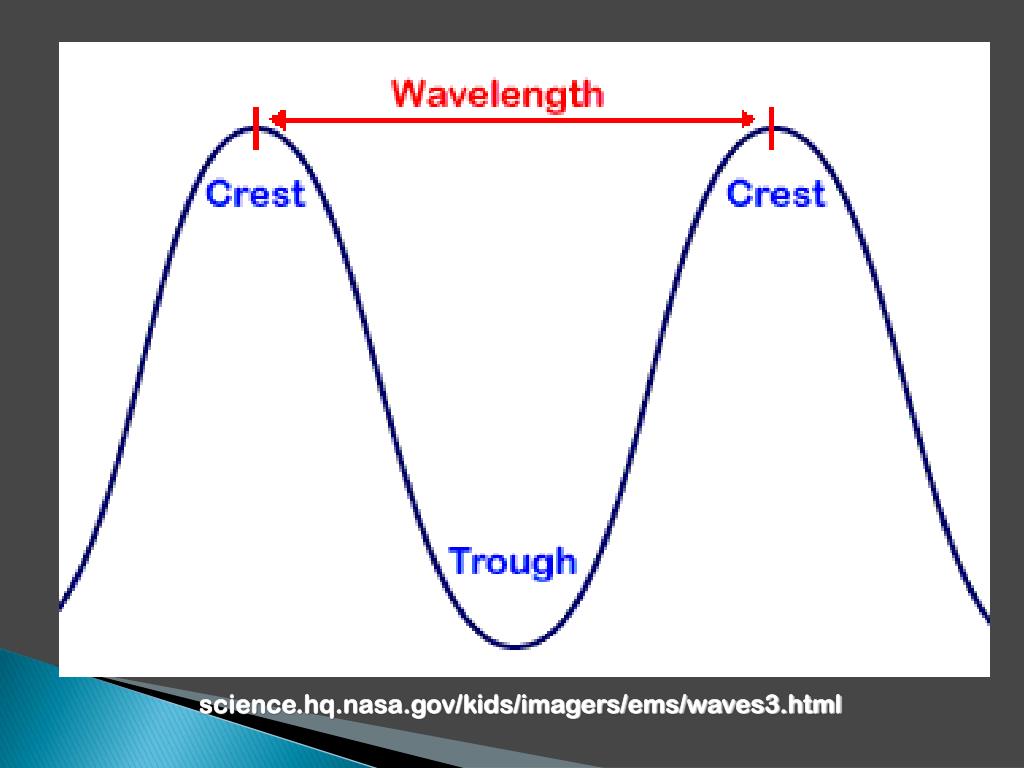 Wavelength

Crest

Crest

Trough

science.hq.nasa.gov/kids/imagers/ems/waves3.html